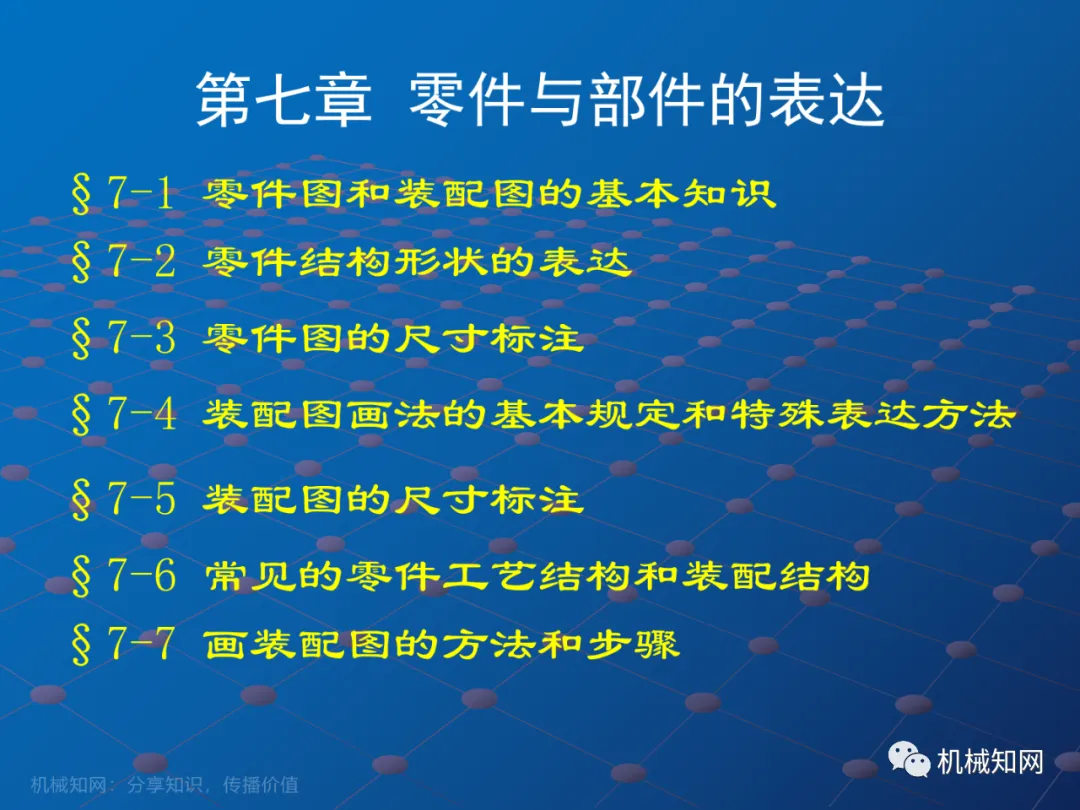 第七章 零件与部件的表达

§7-1 零件图和装配图的基本知识

§7-2 零件结构形状的表达

§7-3 零件图的尺寸标注

§7-4 装配图画法的基本规定和特殊表达方法

§7-5 装配图的尺寸标注

§7-6 常见的零件工艺结构和装配结构

§7-7 画装配图的方法和步骤

机械知网：分享知识，传播价值

机械知网